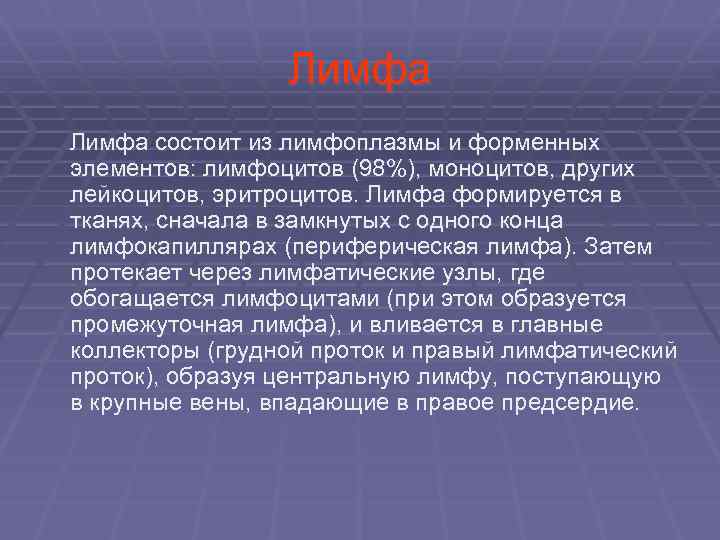 Лимфа

Лимфа состоит из лимфоплазмы и форменных элементов: лимфоцитов (98%), моноцитов, других лейкоцитов, эритроцитов. Лимфа формируется в тканях, сначала в замкнутых с одного конца лимфокапиллярах (периферическая лимфа). Затем протекает через лимфатические узлы, где обогащается лимфоцитами (при этом образуется промежуточная лимфа), и вливается в главные коллекторы (грудной проток и правый лимфатический проток), образуя центральную лимфу, поступающую в крупные вены, впадающие в правое предсердие.